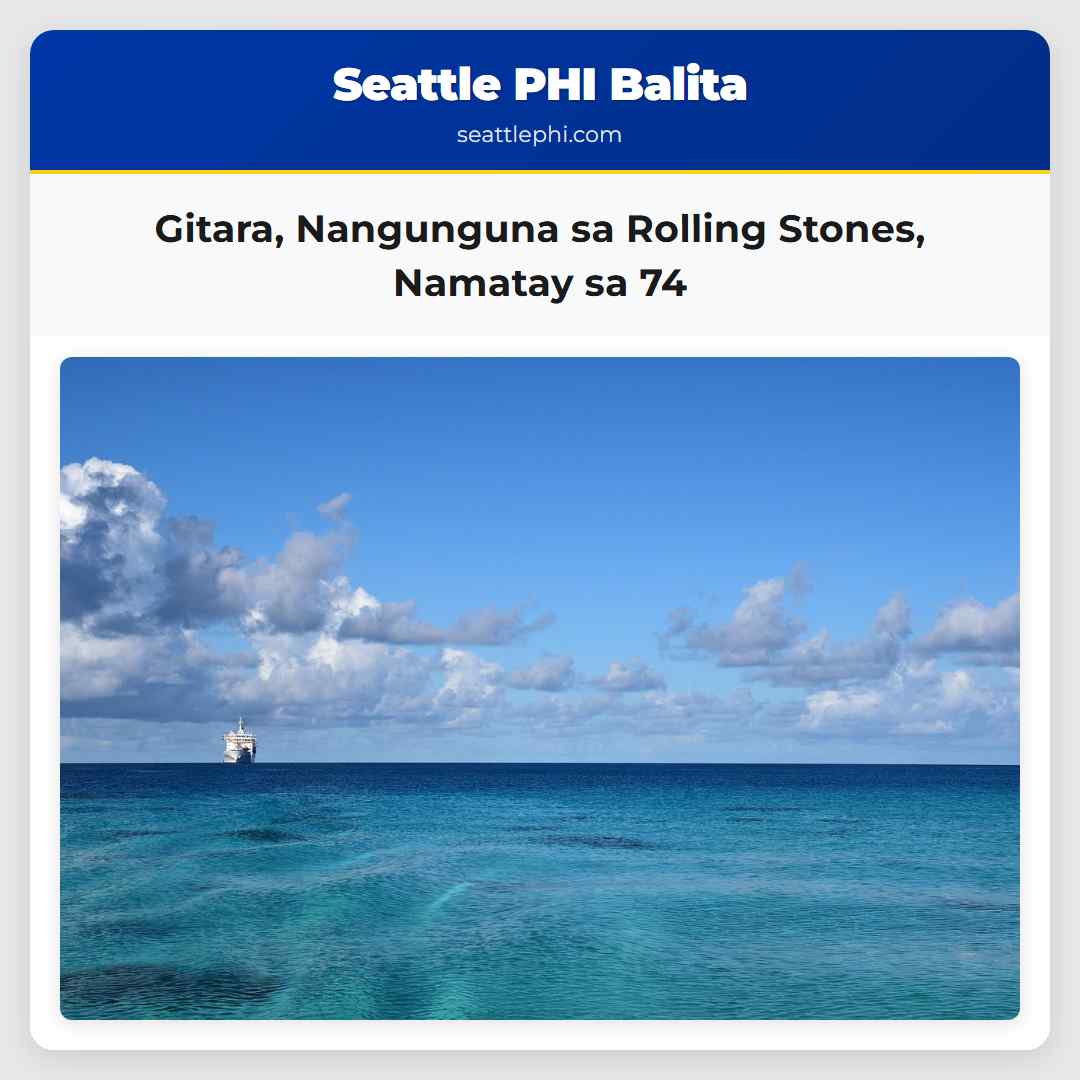 Seattle PHI Balita
seattlephi.com

Gitara, Nangunguna sa Rolling Stones, Namatay sa 74